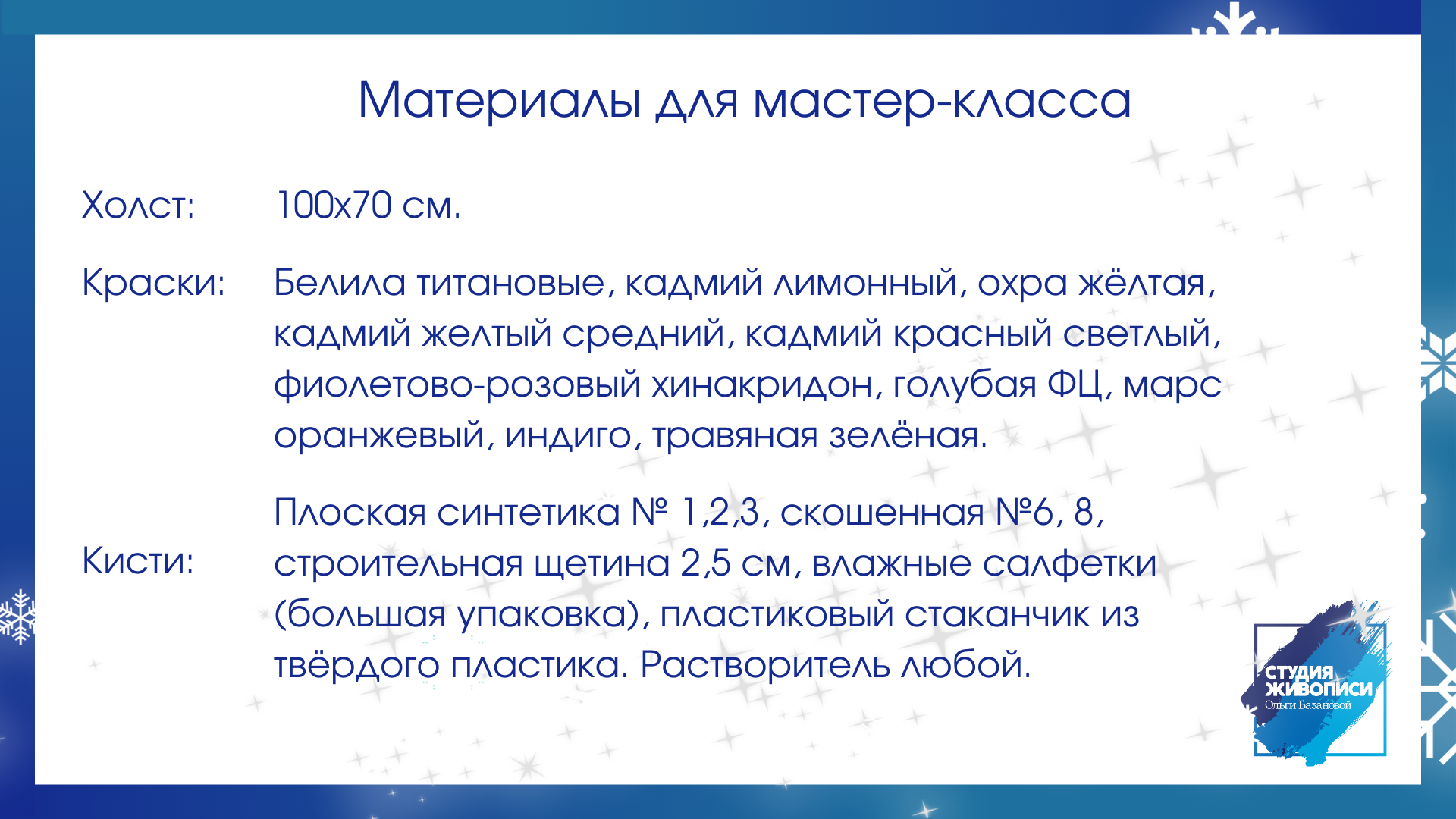 Материалы для мастер-класса

Холст: 100х70 см.

Краски: Белила титановые, кадмий лимонный, охра жёлтая, кадмий желтый средний, кадмий красный светлый, фиолетово-розовый хинакридон, голубая ФЦ, марс оранжевый, индиго, травяная зелёная.

Кисти: Плоская синтетика № 1,2,3, скошенная №6, 8, строительная щетина 2,5 см, влажные салфетки (большая упаковка), пластиковый стаканчик из твёрдого пластика. Растворитель любой.

СТУДИЯ ЖИВОПИСИ Ольги Базановой